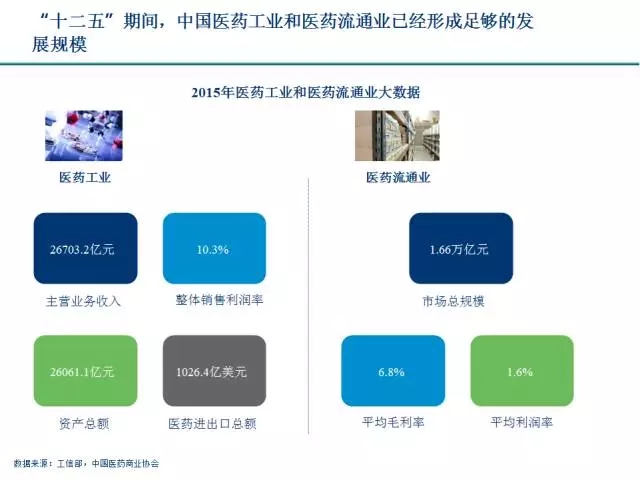 “十二五”期间，中国医药工业和医药流通业已经形成足够的发展规模

2015年医药工业和医药流通业大数据

医药工业

26703.2亿元

主营业务收入

10.3%

整体销售利润率

26061.1亿元

资产总额

1026.4亿美元

医药进出口总额

医药流通业

1.66万亿元

市场总规模

6.8%

平均毛利率

1.6%

平均利润率

数据来源：工信部，中国医药商业协会